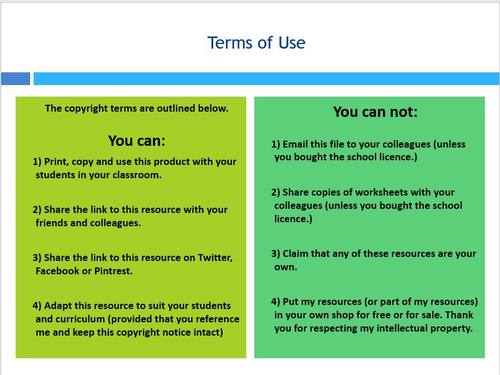 Terms of Use

The copyright terms are outlined below.

You can:

1) Print, copy and use this product with your students in your classroom.

2) Share the link to this resource with your friends and colleagues.

3) Share the link to this resource on Twitter, Facebook or Pintrest.

4) Adapt this resource to suit your students and curriculum (provided that you reference me and keep this copyright notice intact)

You can not:

1) Email this file to your colleagues (unless you bought the school licence.)

2) Share copies of worksheets with your colleagues (unless you bought the school licence.)

3) Claim that any of these resources are your own.

4) Put my resources (or part of my resources) in your own shop for free or for sale. Thank you for respecting my intellectual property.